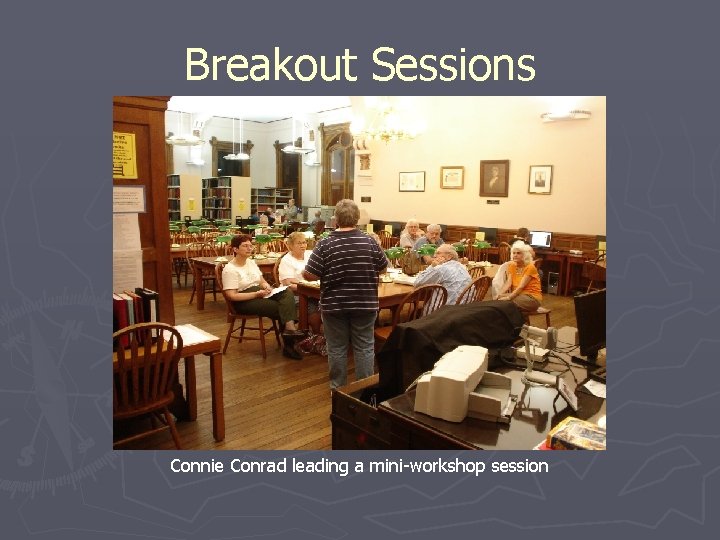 Breakout Sessions

Connie Conrad leading a mini-workshop session